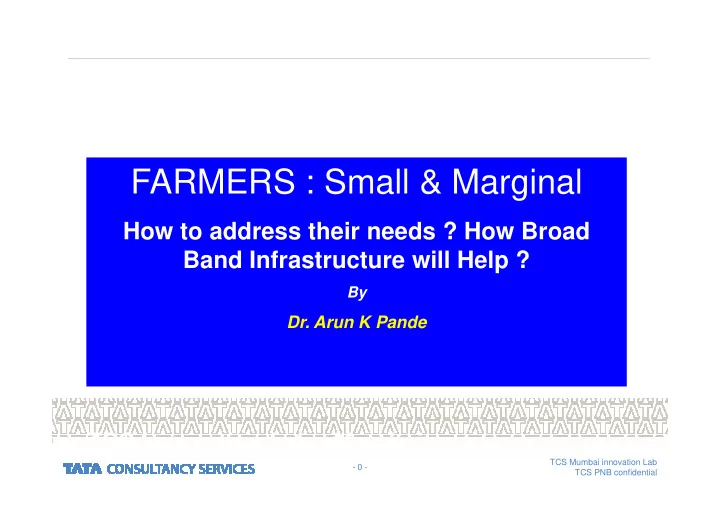 FARMERS : Small & Marginal

How to address their needs ? How Broad Band Infrastructure will Help ?

By

Dr. Arun K Pande

TATA CONSULTANCY SERVICES

- 0 -

TCS Mumbai innovation Lab
TCS PNB confidential